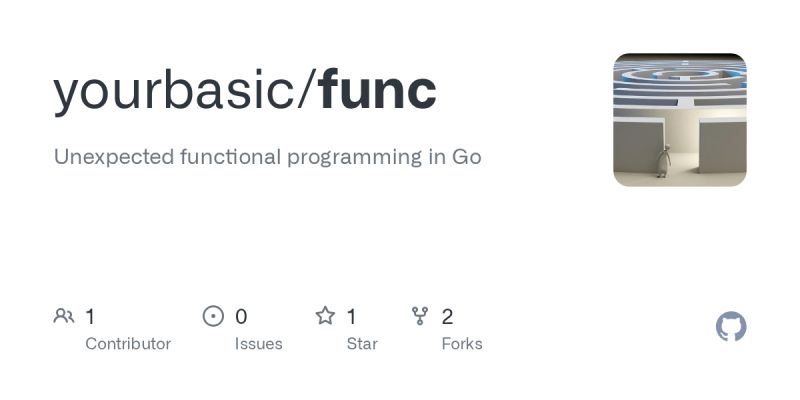 yourbasic/func

Unexpected functional programming in Go

1 Contributor

0 Issues

1 Star

2 Forks